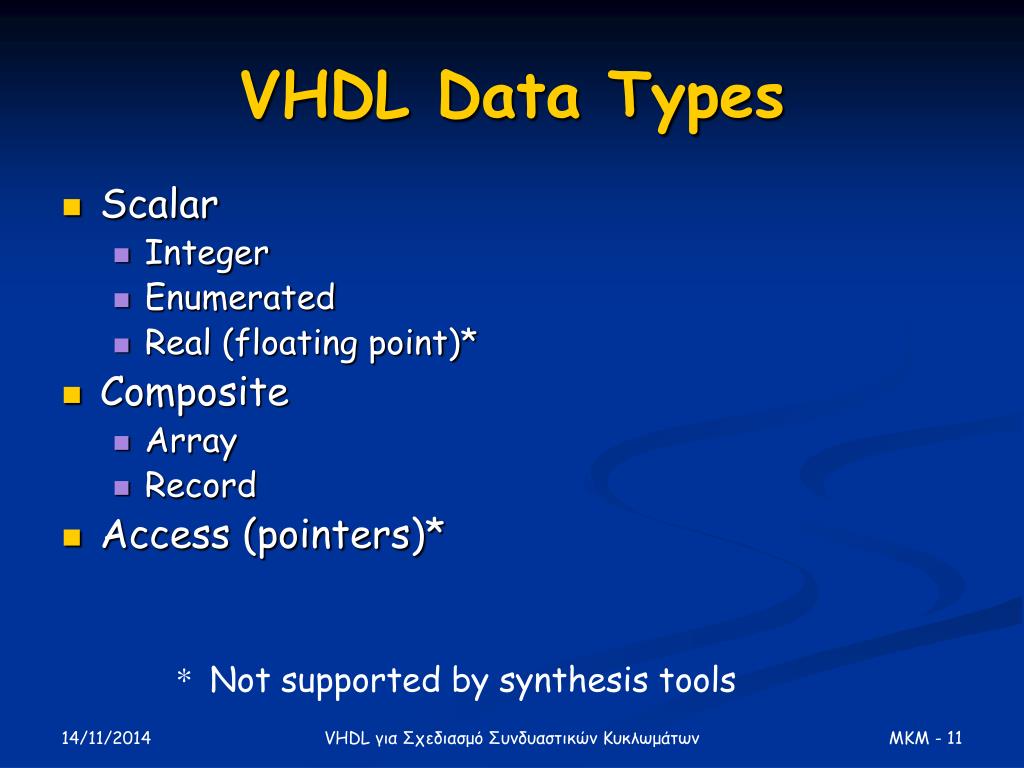 VHDL Data Types

Scalar
Integer
Enumerated
Real (floating point)*
Composite
Array
Record
Access (pointers)*

* Not supported by synthesis tools

14/11/2014

VHDL για Σχεδιασμό Συνδυαστικών Κυκλωμάτων

MKM - 11